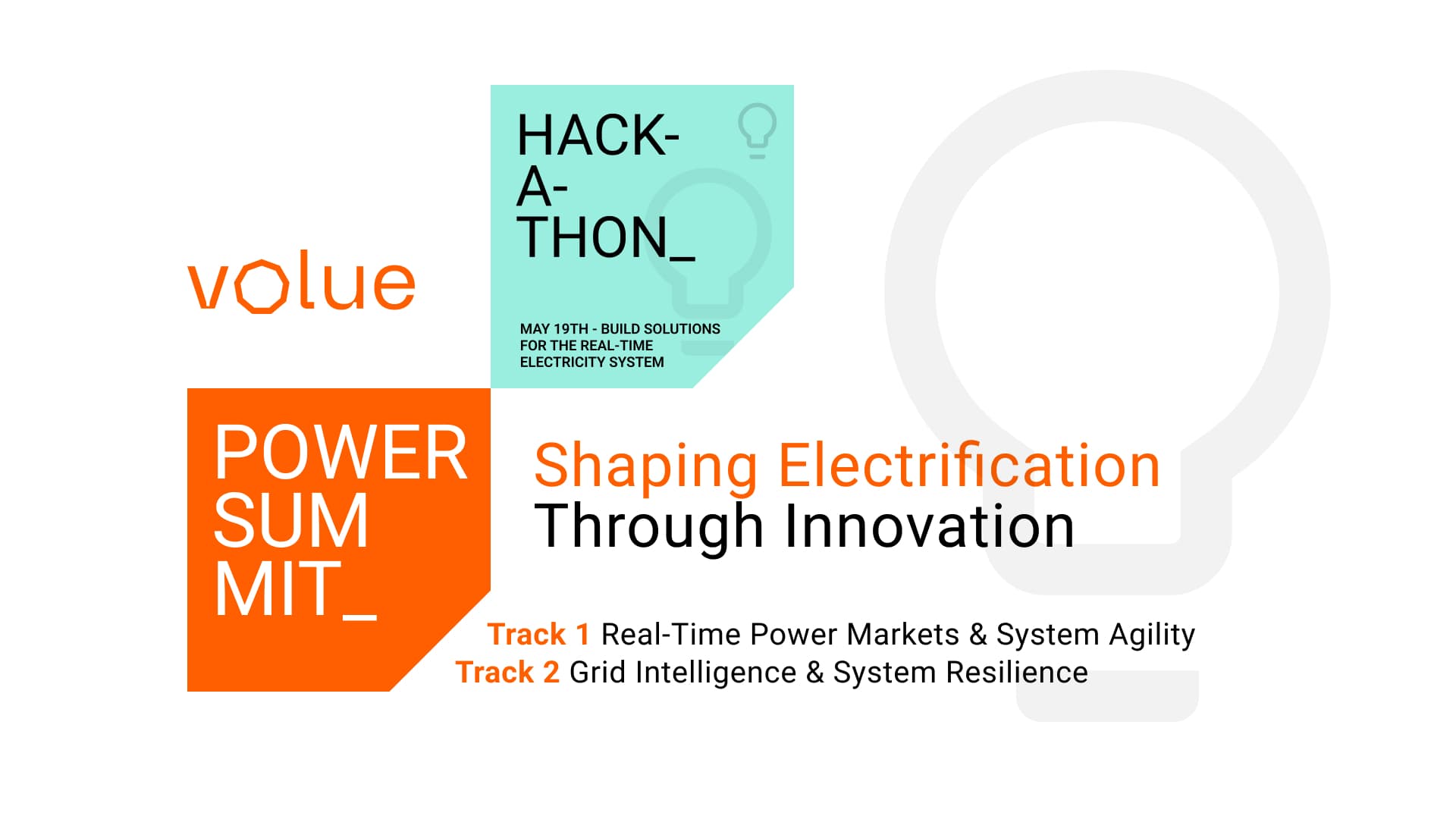 volue

HACK-
A-
THON_

MAY 19TH - BUILD SOLUTIONS FOR THE REAL-TIME ELECTRICITY SYSTEM

POWER
SUM
MIT_

Shaping Electrification
Through Innovation

Track 1 Real-Time Power Markets & System Agility
Track 2 Grid Intelligence & System Resilience